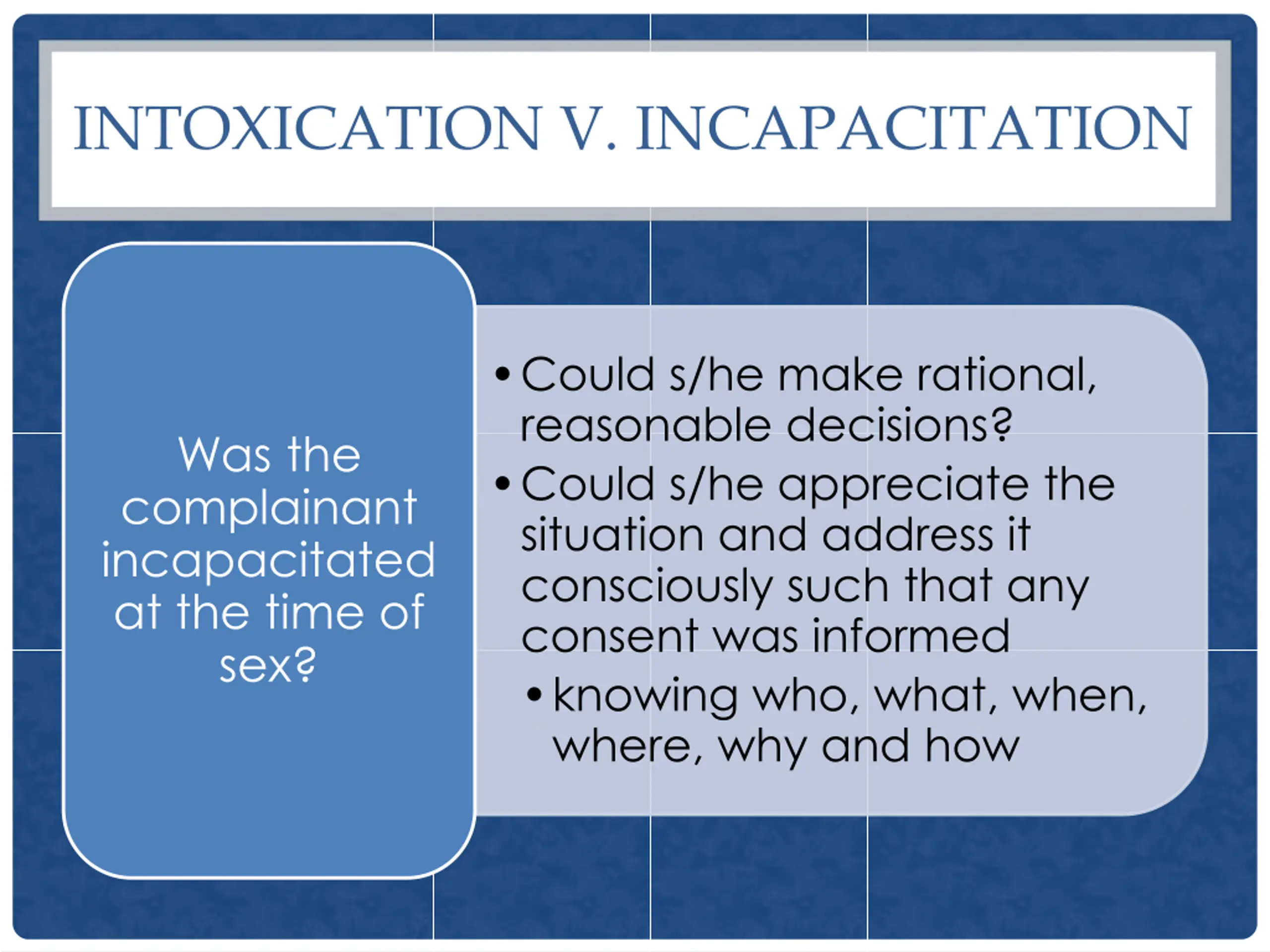 INTOXICATION V. INCAPACITATION

Was the complainant incapacitated at the time of sex?

• Could s/he make rational, reasonable decisions?
• Could s/he appreciate the situation and address it consciously such that any consent was informed
  • knowing who, what, when, where, why and how